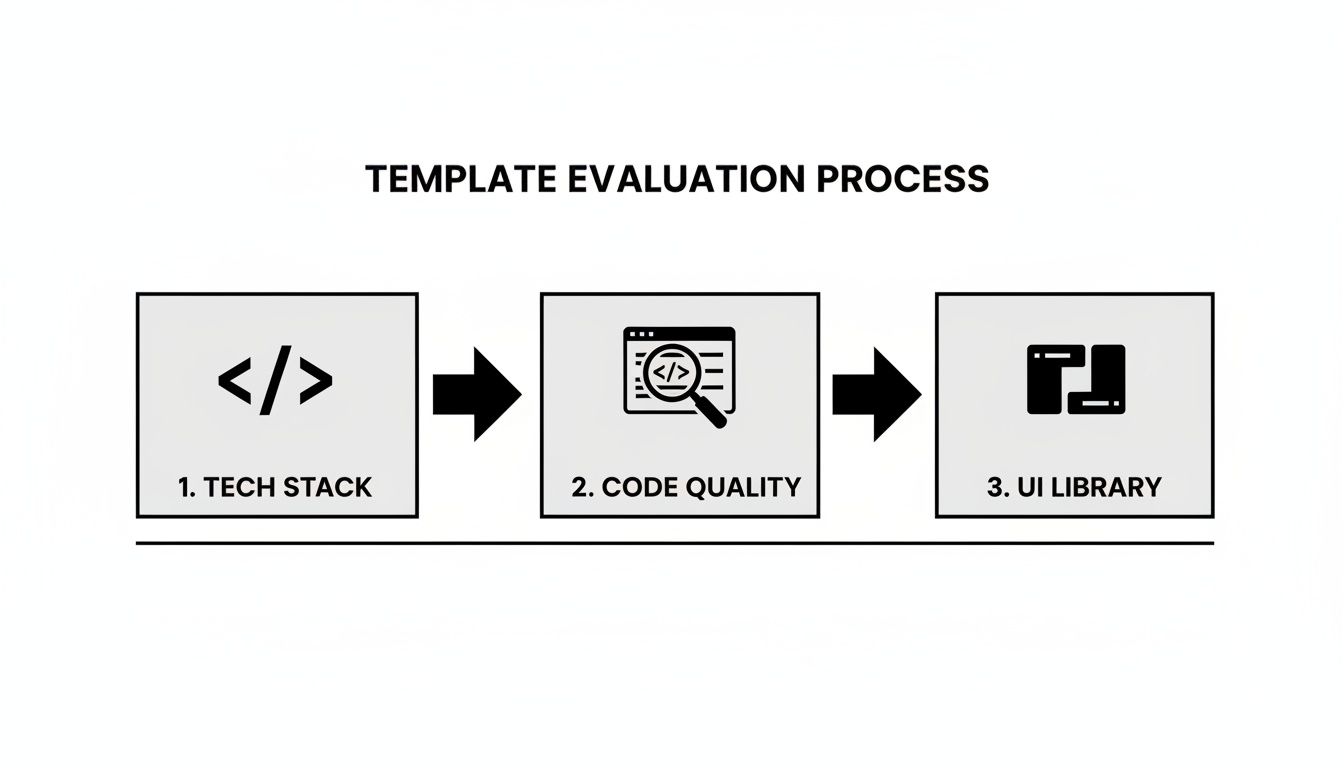 TEMPLATE EVALUATION PROCESS

</>

1. TECH STACK

</>

2. CODE QUALITY

3. UI LIBRARY